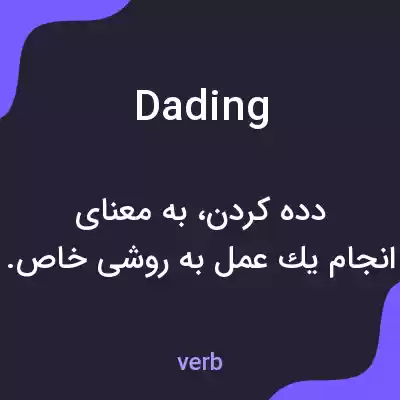 Dading

دده کردن، به معنای انجام یك عمل به روشی خاص.

verb